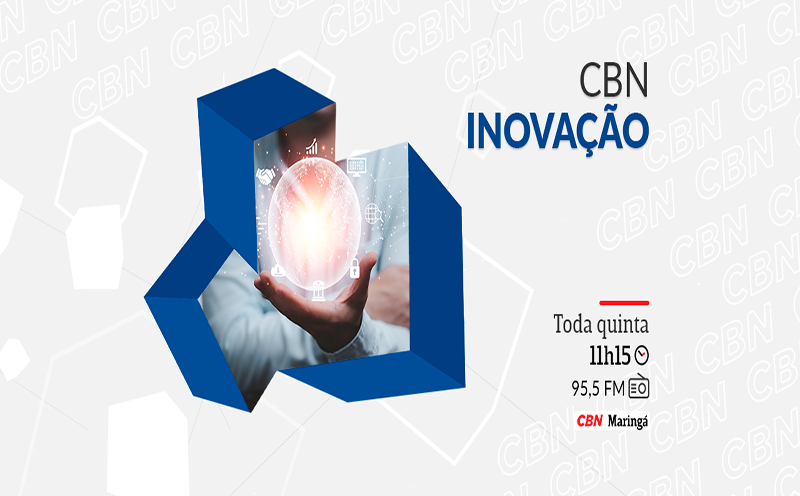 CBN
INOVAÇÃO

Toda quinta
11h15
95,5 FM
CBN Maringá